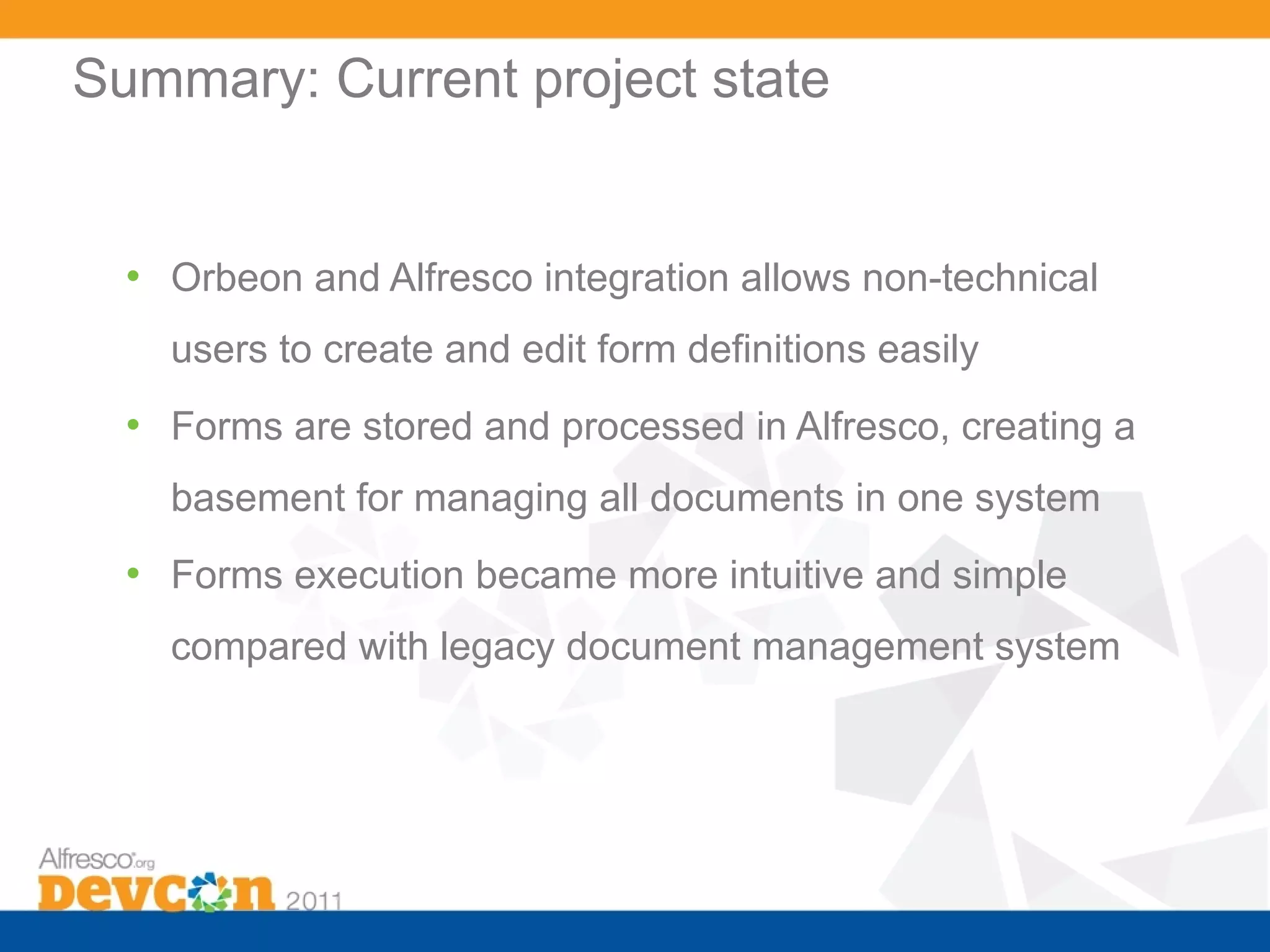 Summary: Current project state

• Orbeon and Alfresco integration allows non-technical users to create and edit form definitions easily

• Forms are stored and processed in Alfresco, creating a basement for managing all documents in one system

• Forms execution became more intuitive and simple compared with legacy document management system

Alfresco.org
Devcon 2011